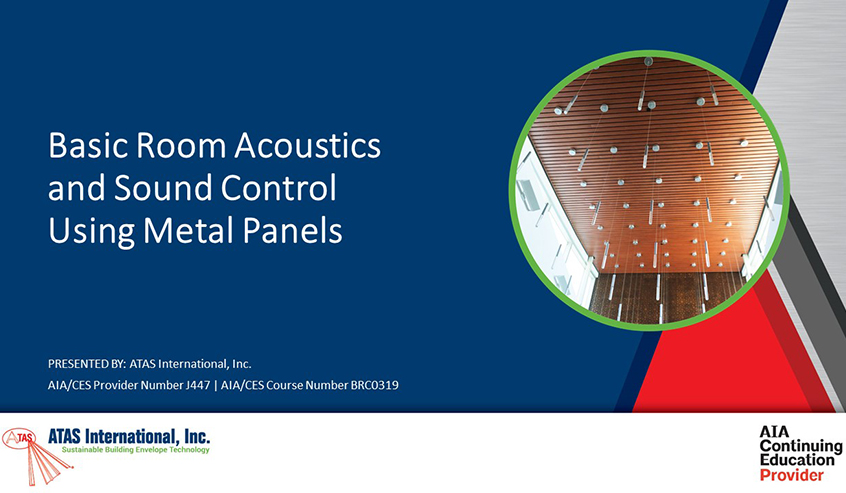 Basic Room Acoustics and Sound Control Using Metal Panels

PRESENTED BY: ATAS International, Inc.

AIA/CES Provider Number J447 | AIA/CES Course Number BRC0319

ATAS

ATAS International, Inc.
Sustainable Building Envelope Technology

AIA
Continuing
Education
Provider